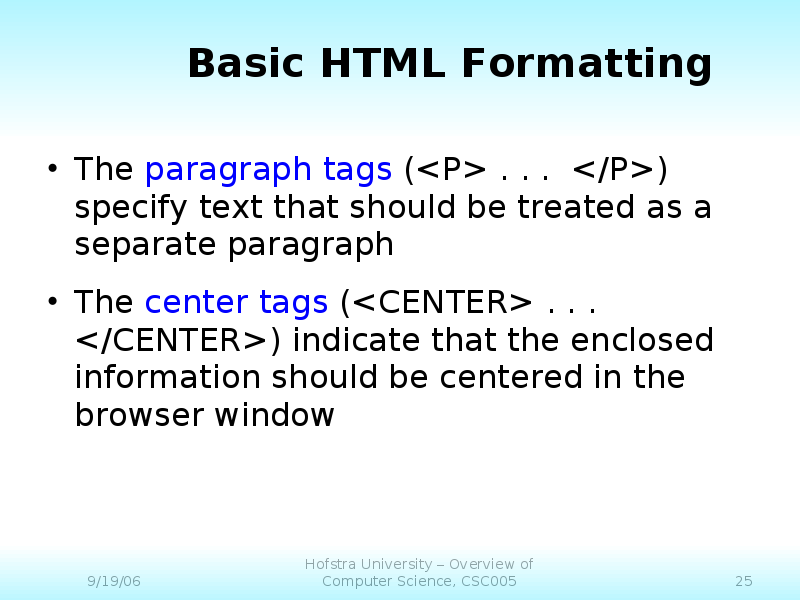 Basic HTML Formatting

• The paragraph tags (<P> . . . </P>) specify text that should be treated as a separate paragraph

• The center tags (<CENTER> . . . </CENTER>) indicate that the enclosed information should be centered in the browser window

9/19/06

Hofstra University – Overview of Computer Science, CSC005

25